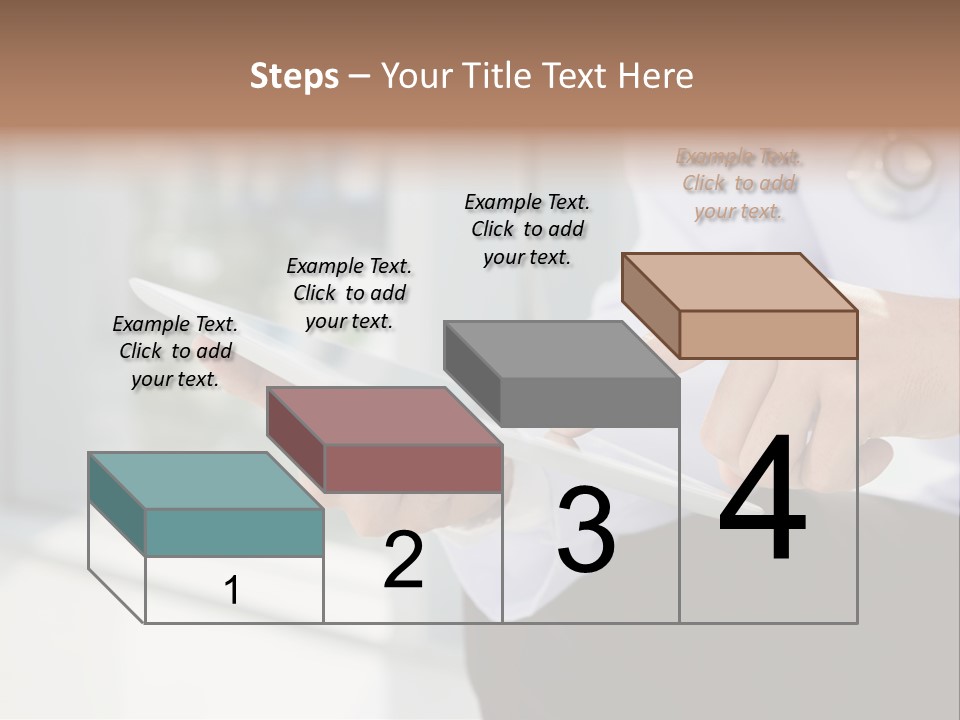 Steps – Your Title Text Here

Example Text. Click to add your text.

Example Text. Click to add your text.

Example Text. Click to add your text.

Example Text. Click to add your text.

1

2

3

4